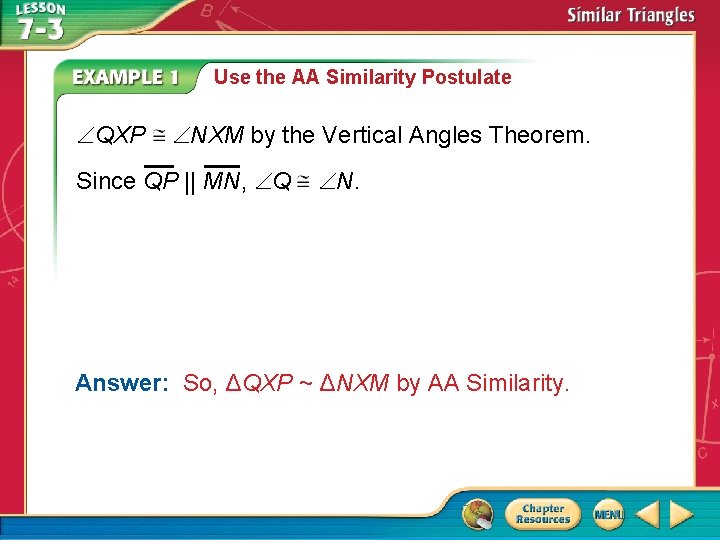 LESSON 7-3

Similar Triangles

EXAMPLE 1 Use the AA Similarity Postulate

$\angle QXP \cong \angle NXM$ by the Vertical Angles Theorem.

Since $\overline{QP} \parallel \overline{MN}$, $\angle Q \cong \angle N$.

Answer: So, $\Delta QXP \sim \Delta NXM$ by AA Similarity.

Chapter Resources

MENU